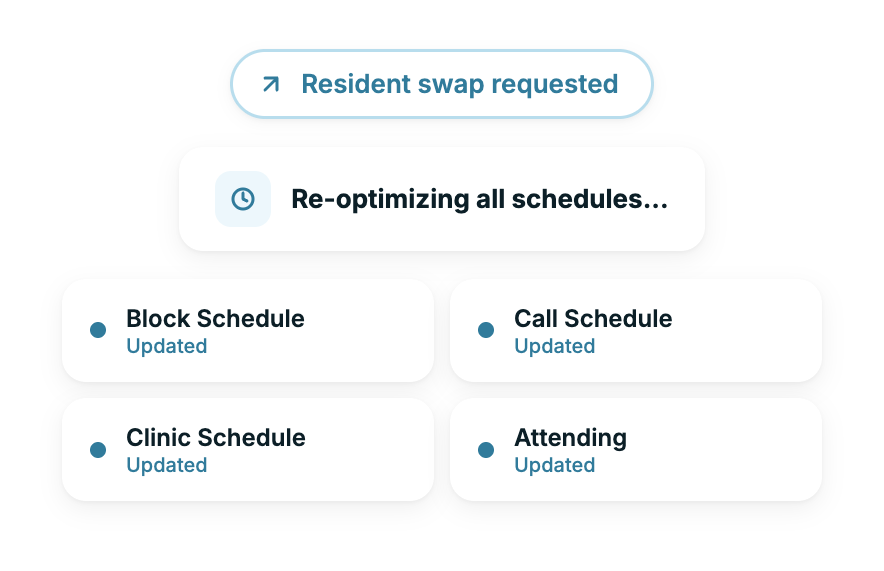 Resident swap requested

Re-optimizing all schedules...

Block Schedule
Updated

Call Schedule
Updated

Clinic Schedule
Updated

Attending
Updated